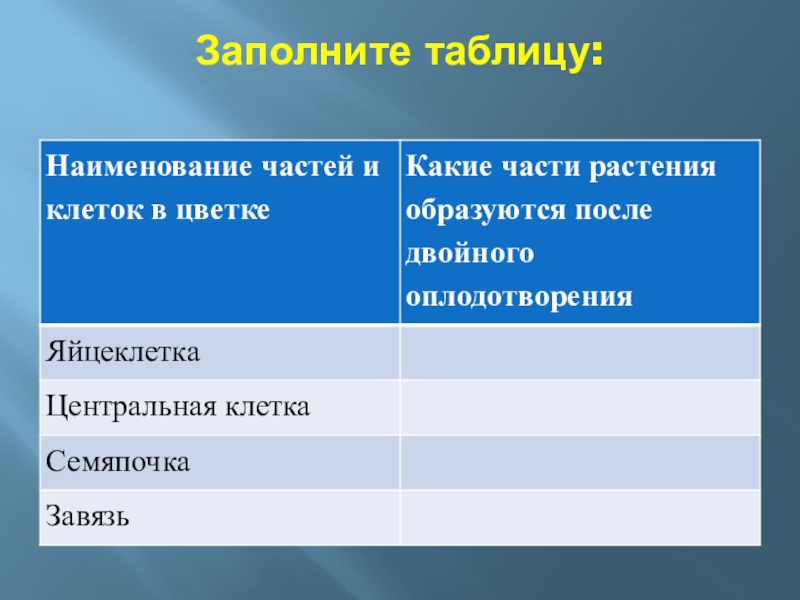 Заполните таблицу:

| Наименование частей и клеток в цветке | Какие части растения образуются после двойного оплодотворения |
|---|---|
| Яйцеклетка | |
| Центральная клетка | |
| Семяпочка | |
| Завязь | |